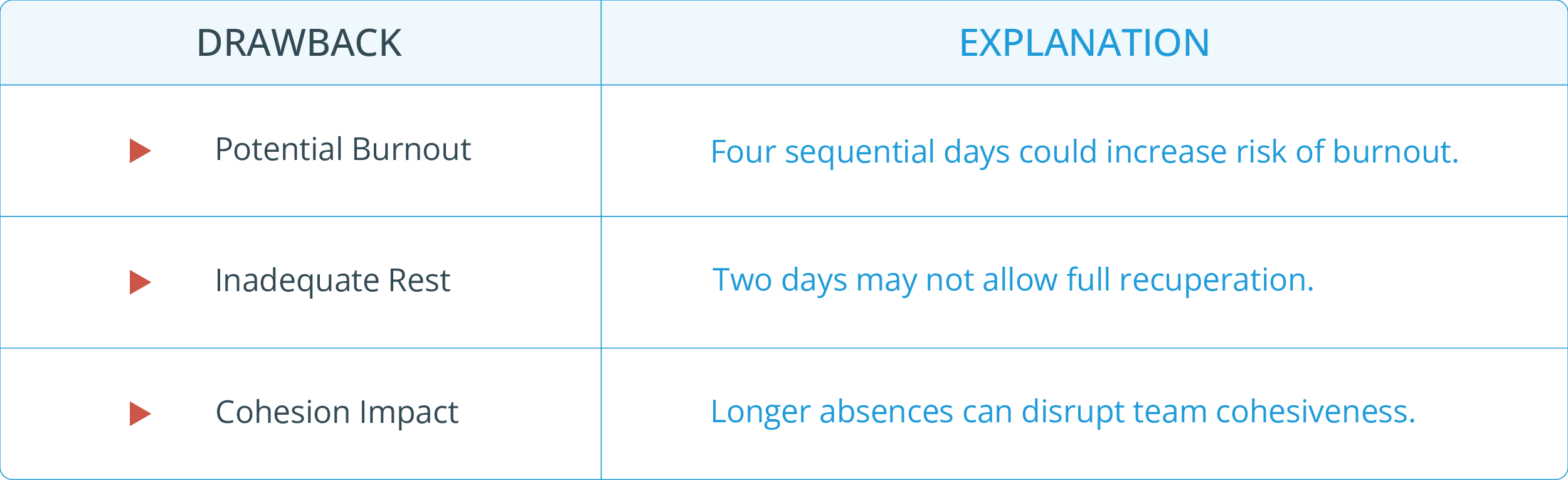 | DRAWBACK | EXPLANATION |
|---|---|
| Potential Burnout | Four sequential days could increase risk of burnout. |
| Inadequate Rest | Two days may not allow full recuperation. |
| Cohesion Impact | Longer absences can disrupt team cohesiveness. |